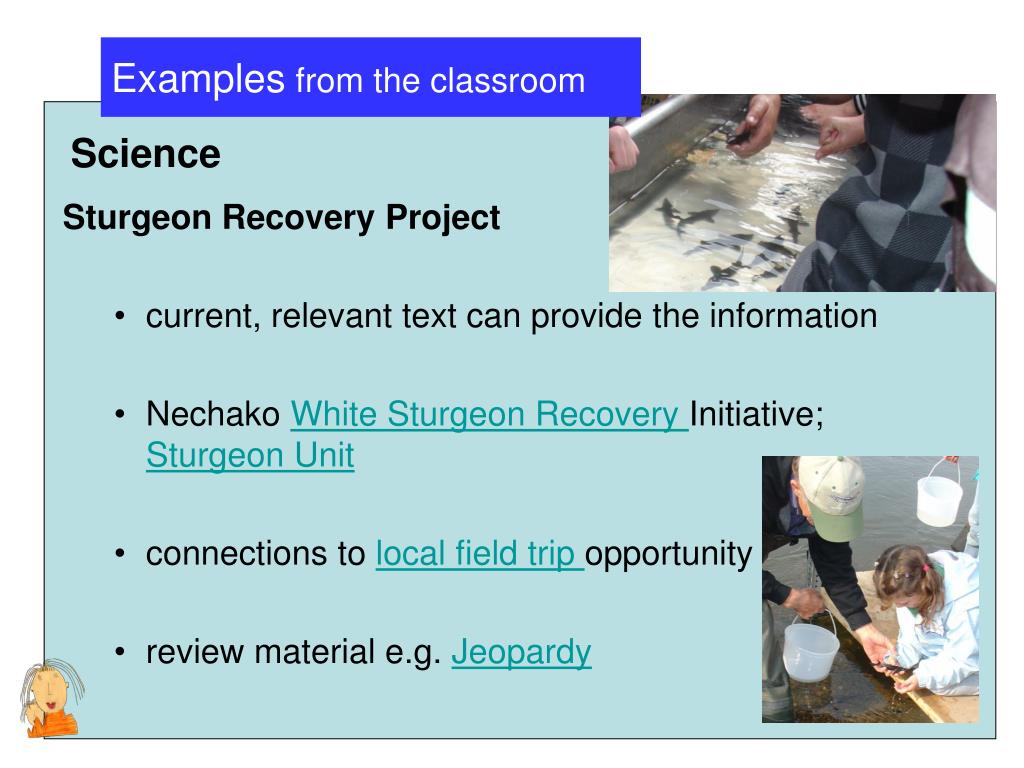 Examples from the classroom

Science

Sturgeon Recovery Project

• current, relevant text can provide the information

• Nechako White Sturgeon Recovery Initiative; Sturgeon Unit

• connections to local field trip opportunity

• review material e.g. Jeopardy